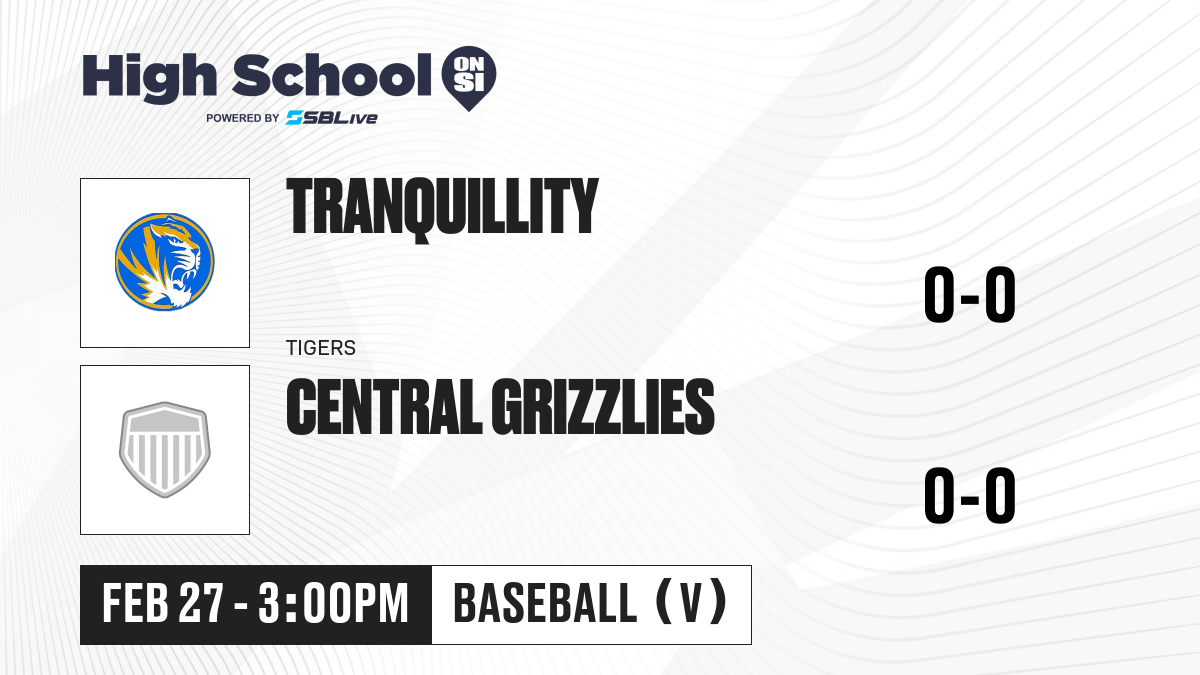 High School ON SI
POWERED BY SBLive

TRANQUILLITY

TIGERS

0-0

CENTRAL GRIZZLIES

0-0

FEB 27 - 3:00PM

BASEBALL (V)